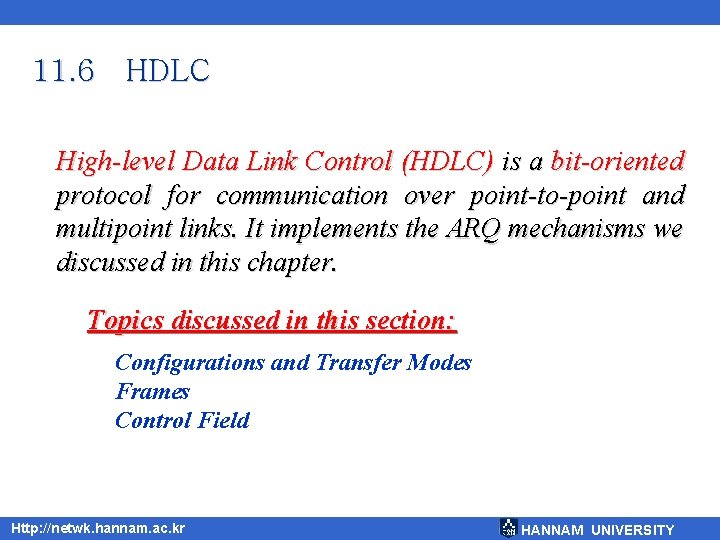 11.6 HDLC

High-level Data Link Control (HDLC) is a bit-oriented protocol for communication over point-to-point and multipoint links. It implements the ARQ mechanisms we discussed in this chapter.

Topics discussed in this section:

Configurations and Transfer Modes
Frames
Control Field

Http://netwk.hannam.ac.kr

HANNAM UNIVERSITY